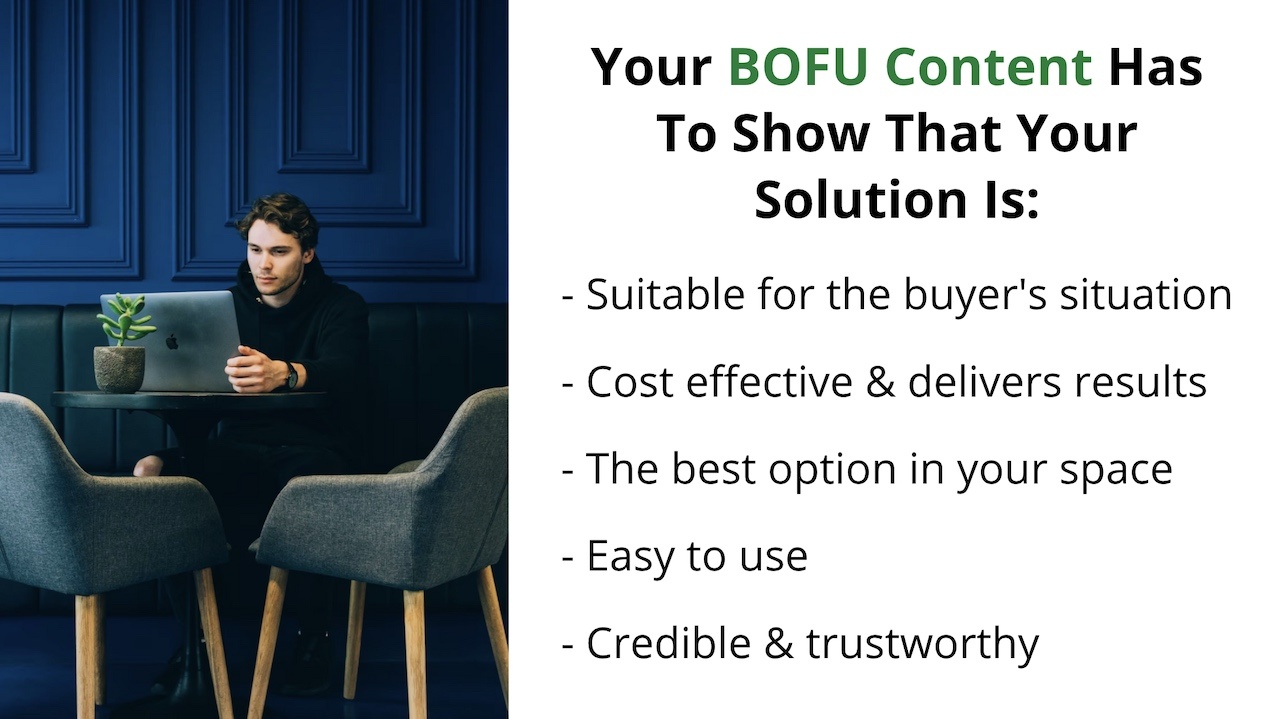 Your BOFU Content Has To Show That Your Solution Is:

- Suitable for the buyer's situation

- Cost effective & delivers results

- The best option in your space

- Easy to use

- Credible & trustworthy